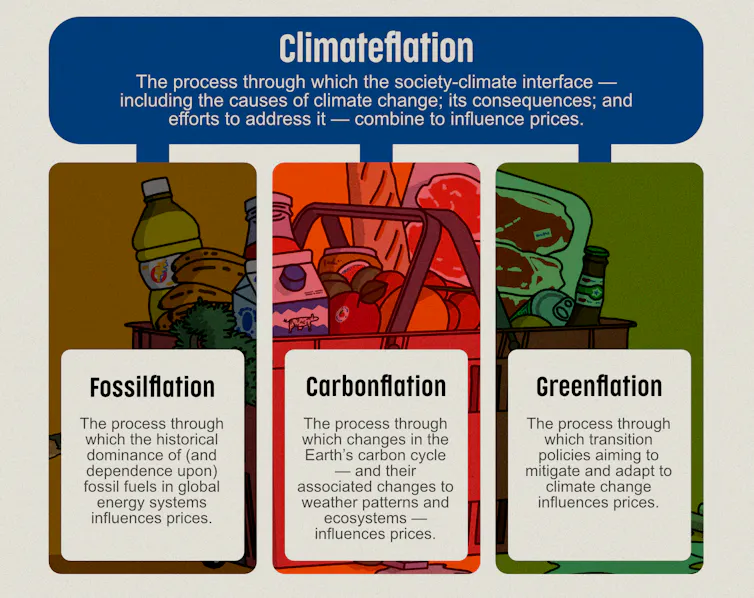 Climateflation

The process through which the society-climate interface — including the causes of climate change; its consequences; and efforts to address it — combine to influence prices.

Fossilflation

The process through which the historical dominance of (and dependence upon) fossil fuels in global energy systems influences prices.

Carbonflation

The process through which changes in the Earth's carbon cycle — and their associated changes to weather patterns and ecosystems — influences prices.

Greenflation

The process through which transition policies aiming to mitigate and adapt to climate change influences prices.